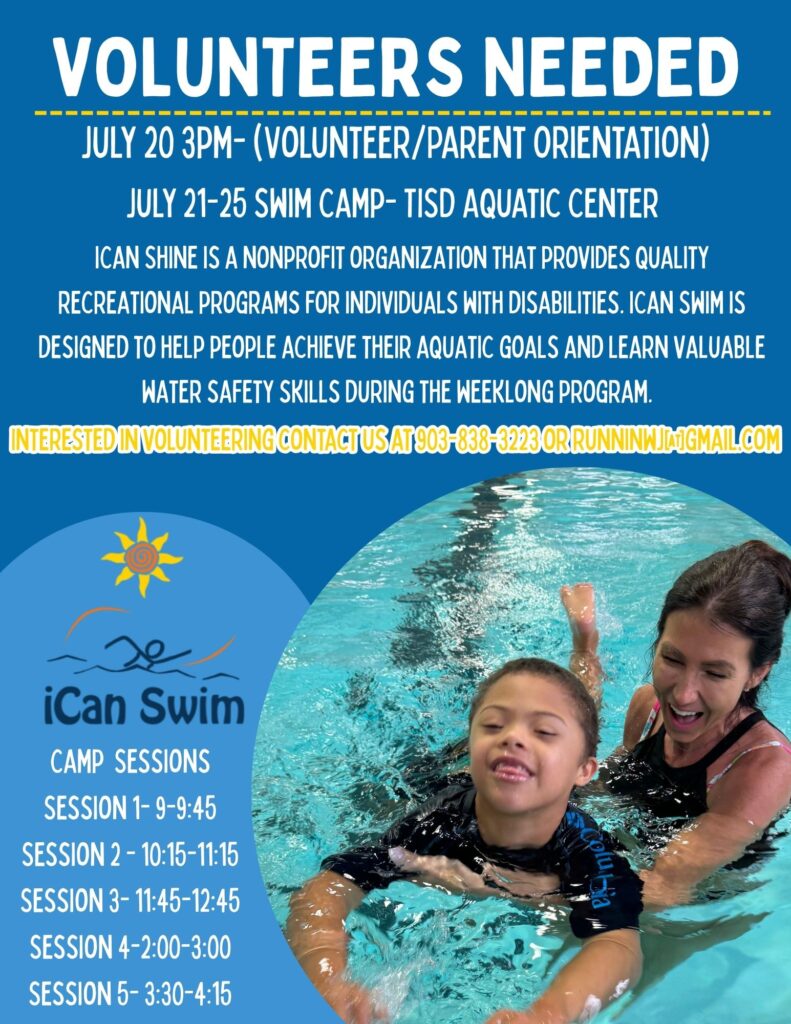 VOLUNTEERS NEEDED

JULY 20 3PM- (VOLUNTEER/PARENT ORIENTATION)

JULY 21-25 SWIM CAMP- TISD AQUATIC CENTER

ICAN SHINE IS A NONPROFIT ORGANIZATION THAT PROVIDES QUALITY RECREATIONAL PROGRAMS FOR INDIVIDUALS WITH DISABILITIES. ICAN SWIM IS DESIGNED TO HELP PEOPLE ACHIEVE THEIR AQUATIC GOALS AND LEARN VALUABLE WATER SAFETY SKILLS DURING THE WEEKLONG PROGRAM.

INTERESTED IN VOLUNTEERING CONTACT US AT 903-838-3223 OR RUNNINWJ[AT]GMAIL.COM

iCan Swim

CAMP SESSIONS
SESSION 1- 9-9:45
SESSION 2 - 10:15-11:15
SESSION 3- 11:45-12:45
SESSION 4-2:00-3:00
SESSION 5- 3:30-4:15

Columbia